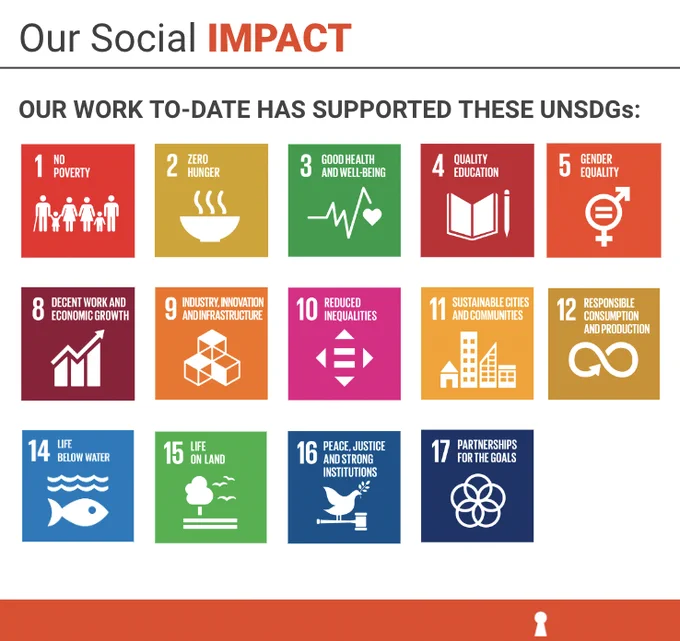 Our Social IMPACT

OUR WORK TO-DATE HAS SUPPORTED THESE UNSDGs:

1 NO POVERTY

2 ZERO HUNGER

3 GOOD HEALTH AND WELL-BEING

4 QUALITY EDUCATION

5 GENDER EQUALITY

8 DECENT WORK AND ECONOMIC GROWTH

9 INDUSTRY, INNOVATION AND INFRASTRUCTURE

10 REDUCED INEQUALITIES

11 SUSTAINABLE CITIES AND COMMUNITIES

12 RESPONSIBLE CONSUMPTION AND PRODUCTION

14 LIFE BELOW WATER

15 LIFE ON LAND

16 PEACE, JUSTICE AND STRONG INSTITUTIONS

17 PARTNERSHIPS FOR THE GOALS